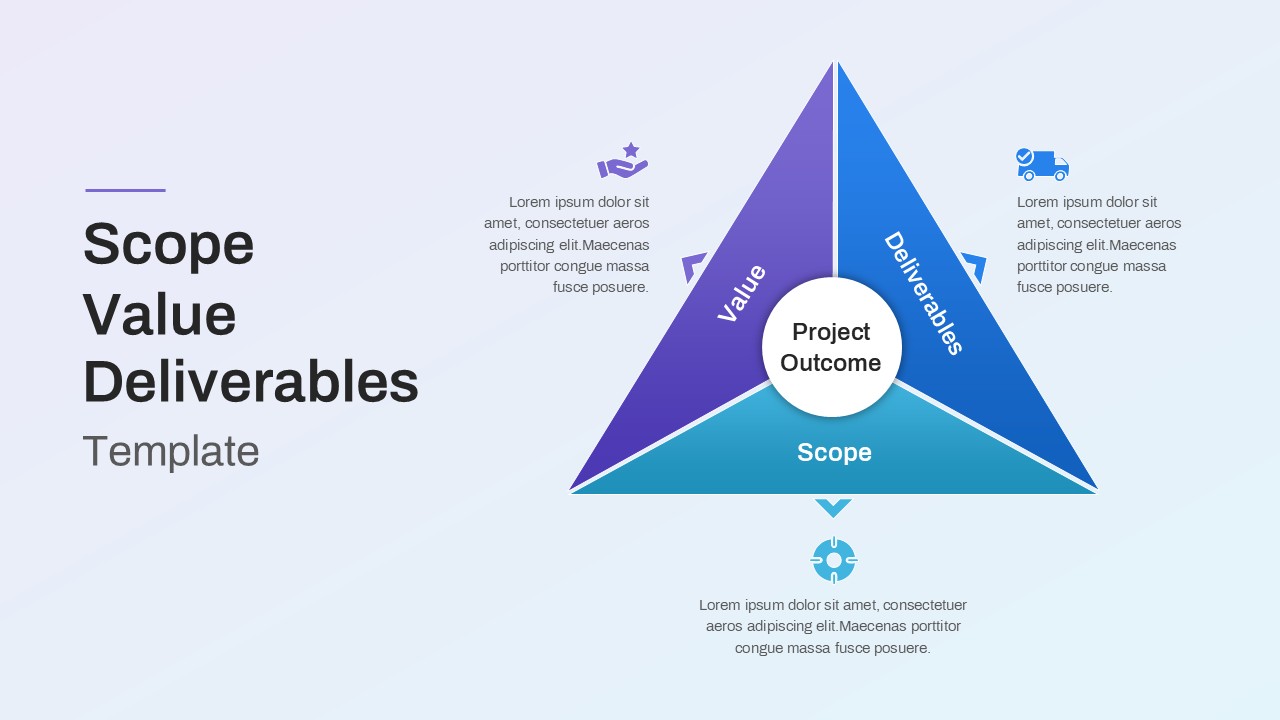 Scope
Value
Deliverables
Template

Lorem ipsum dolor sit amet, consectetuer aeros adipiscing elit.Maecenas porttitor congue massa fusce posuere.

Value

Project Outcome

Deliverables

Lorem ipsum dolor sit amet, consectetuer aeros adipiscing elit.Maecenas porttitor congue massa fusce posuere.

Scope

Lorem ipsum dolor sit amet, consectetuer aeros adipiscing elit.Maecenas porttitor congue massa fusce posuere.